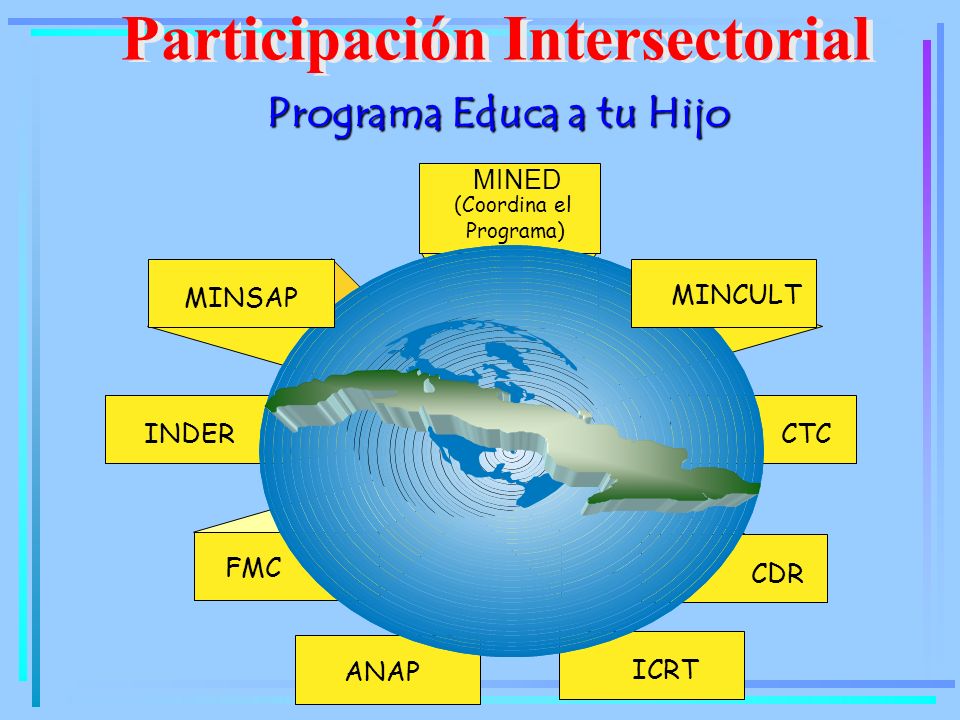 Participación Intersectorial

Programa Educa a tu Hijo

MINED
(Coordina el Programa)

MINSAP

MINCULT

INDER

CTC

FMC

CDR

ANAP

ICRT